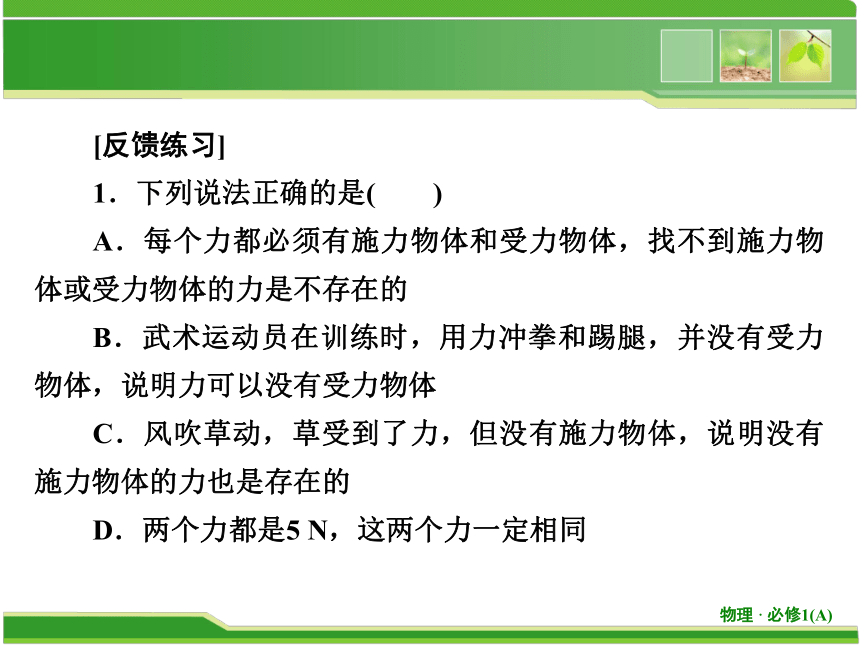 [反馈练习]

1．下列说法正确的是(　　)

A．每个力都必须有施力物体和受力物体，找不到施力物体或受力物体的力是不存在的

B．武术运动员在训练时，用力冲拳和踢腿，并没有受力物体，说明力可以没有受力物体

C．风吹草动，草受到了力，但没有施力物体，说明没有施力物体的力也是存在的

D．两个力都是5 N，这两个力一定相同

物理 · 必修1(A)